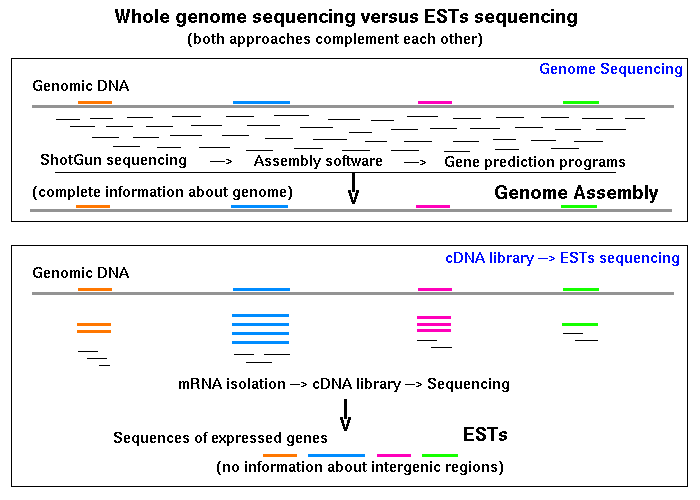 Whole genome sequencing versus ESTs sequencing
(both approaches complement each other)

Genome Sequencing

Genomic DNA

ShotGun sequencing —> Assembly software —> Gene prediction programs

(complete information about genome)

Genome Assembly

cDNA library —> ESTs sequencing

Genomic DNA

mRNA isolation —> cDNA library —> Sequencing

Sequences of expressed genes

ESTs

(no information about intergenic regions)